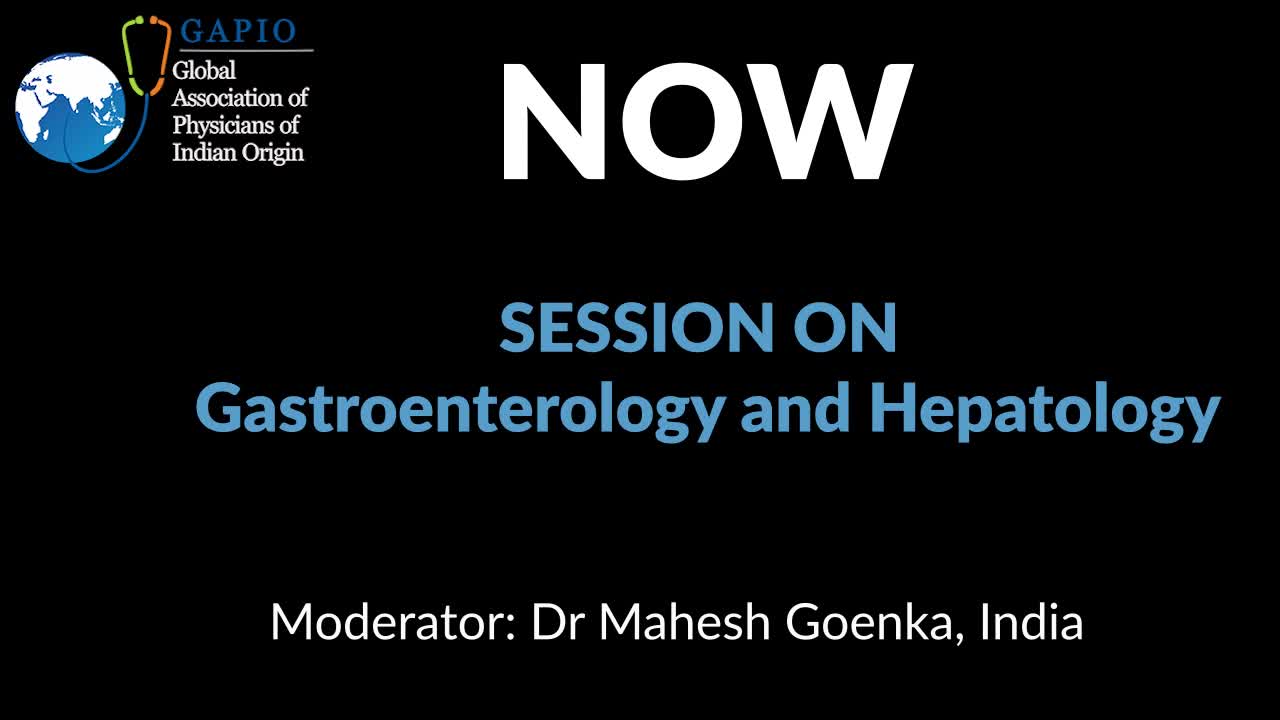 GAPIO
Global Association of Physicians of Indian Origin

NOW

SESSION ON
Gastroenterology and Hepatology

Moderator: Dr Mahesh Goenka, India